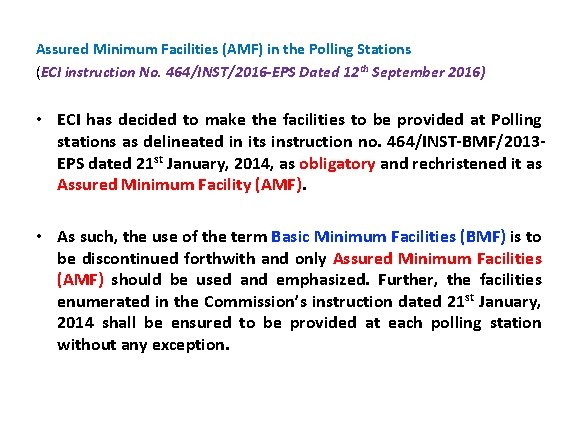 Assured Minimum Facilities (AMF) in the Polling Stations
(ECI instruction No. 464/INST/2016-EPS Dated 12$^{th}$ September 2016)

• ECI has decided to make the facilities to be provided at Polling stations as delineated in its instruction no. 464/INST-BMF/2013-EPS dated 21$^{st}$ January, 2014, as obligatory and rechristened it as Assured Minimum Facility (AMF).

• As such, the use of the term Basic Minimum Facilities (BMF) is to be discontinued forthwith and only Assured Minimum Facilities (AMF) should be used and emphasized. Further, the facilities enumerated in the Commission's instruction dated 21$^{st}$ January, 2014 shall be ensured to be provided at each polling station without any exception.